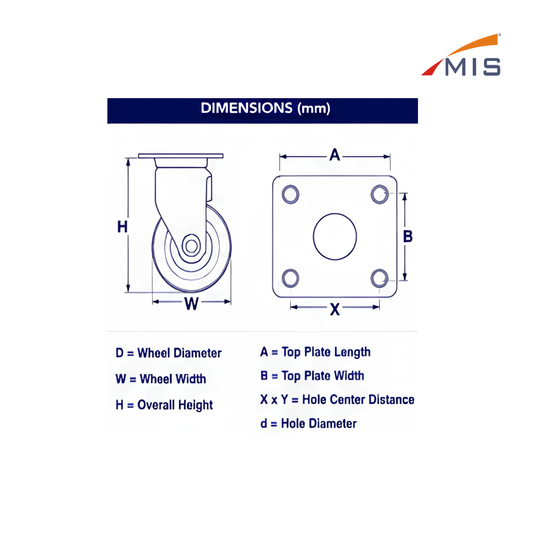 MIS

DIMENSIONS (mm)

H

W

A

B

X

D = Wheel Diameter

W = Wheel Width

H = Overall Height

A = Top Plate Length

B = Top Plate Width

X x Y = Hole Center Distance

d = Hole Diameter